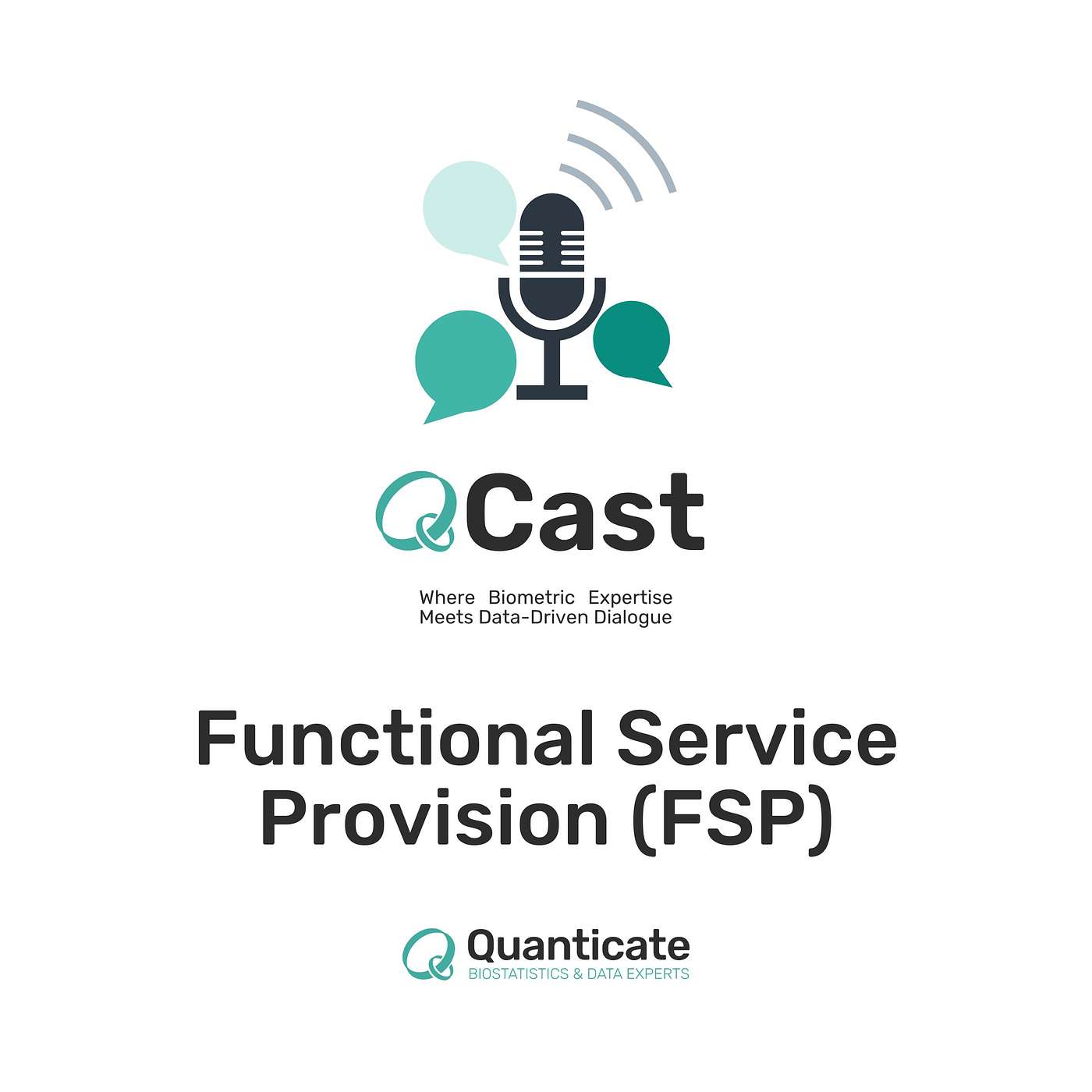 QCast

Where Biometric Expertise Meets Data-Driven Dialogue

Functional Service Provision (FSP)

Quanticate
BIOSTATISTICS & DATA EXPERTS